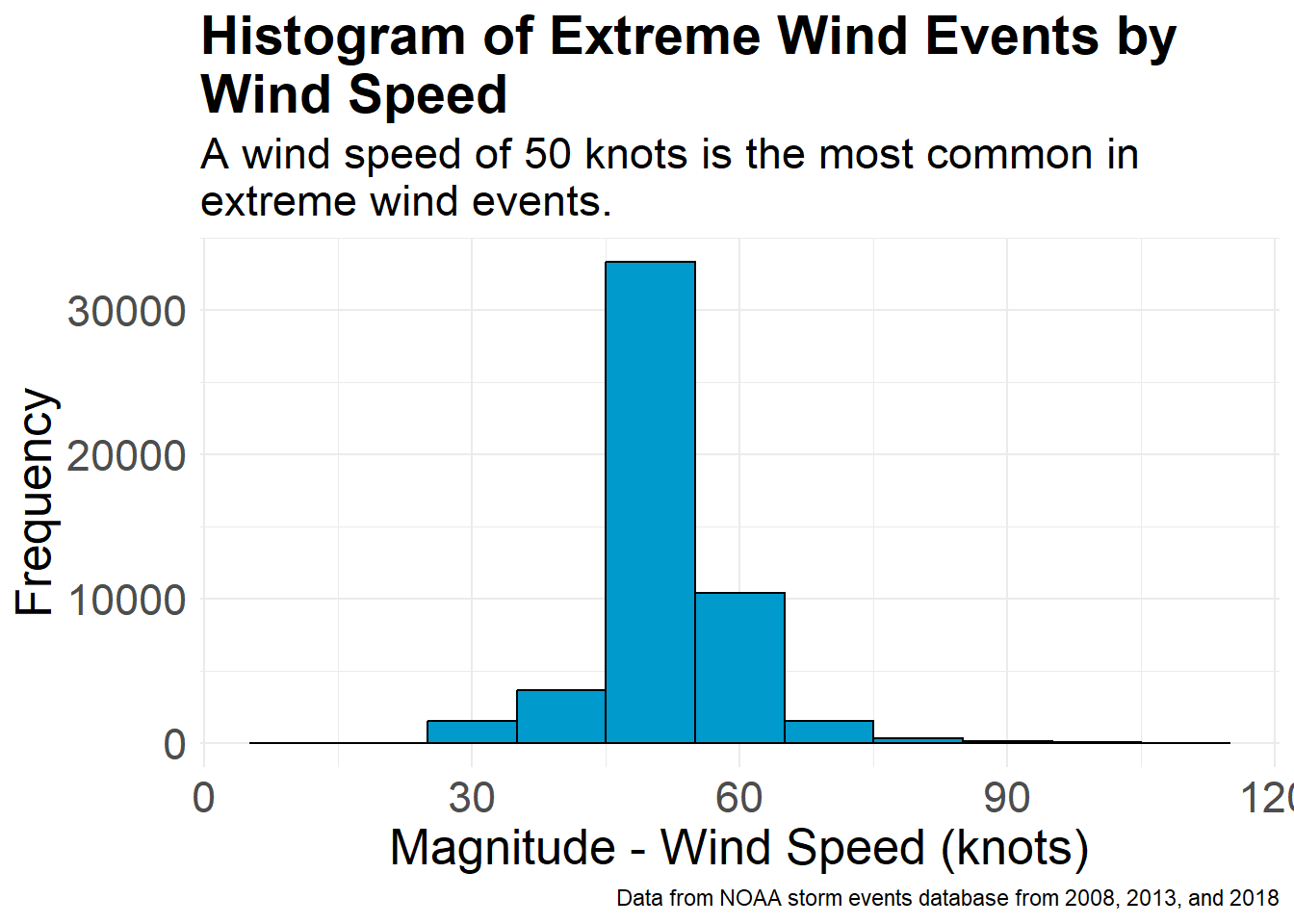 Histogram of Extreme Wind Events by Wind Speed

A wind speed of 50 knots is the most common in extreme wind events.

Frequency

30000

20000

10000

0

0

30

60

90

120

Magnitude - Wind Speed (knots)

Data from NOAA storm events database from 2008, 2013, and 2018